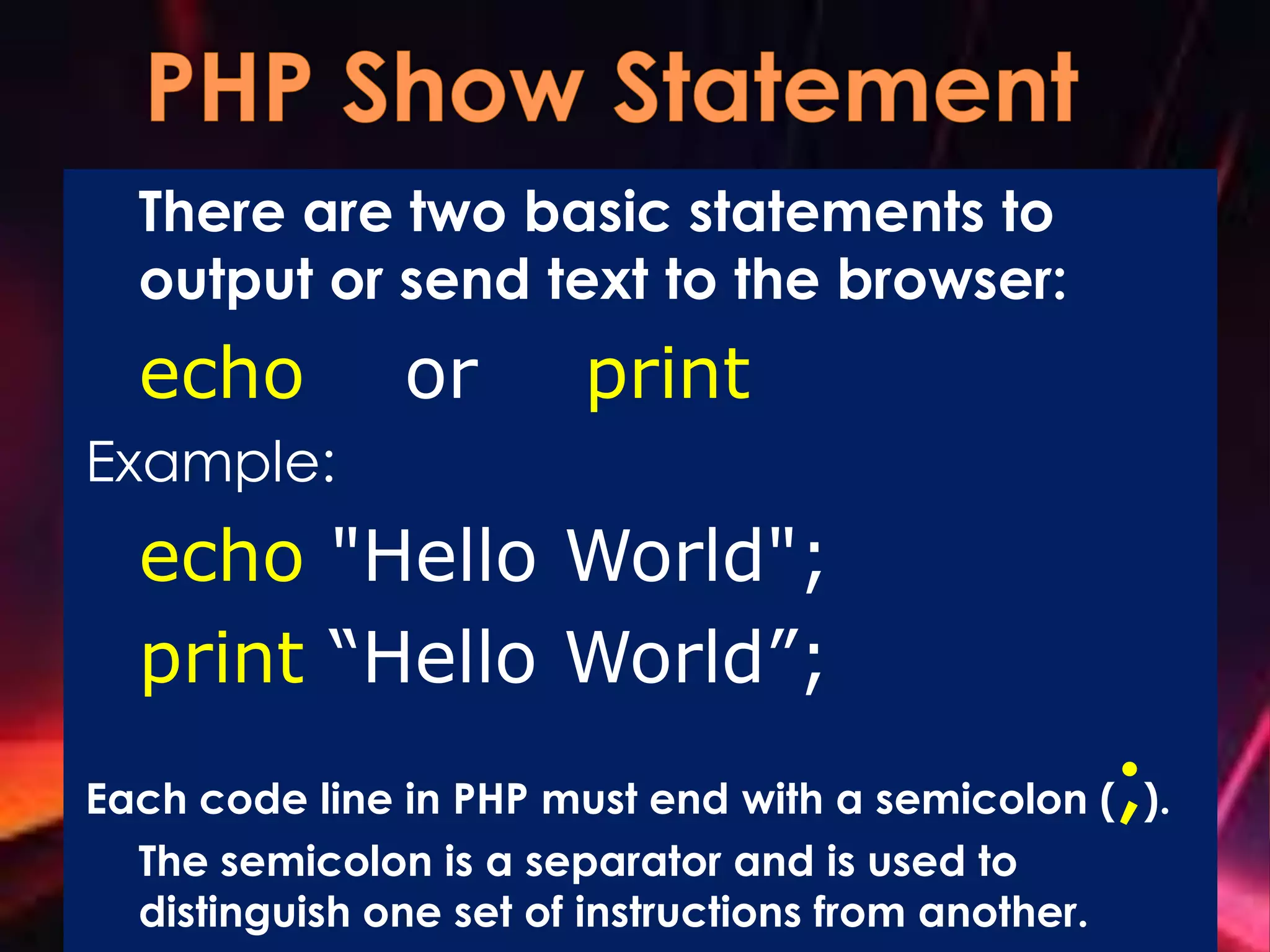 PHP Show Statement

There are two basic statements to output or send text to the browser:

echo or print

Example:

echo "Hello World";

print “Hello World”;

Each code line in PHP must end with a semicolon (;).

The semicolon is a separator and is used to distinguish one set of instructions from another.